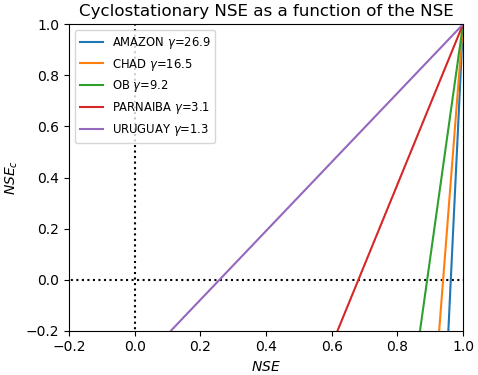 Cyclostationary NSE as a function of the NSE

AMAZON $\gamma$=26.9
CHAD $\gamma$=16.5
OB $\gamma$=9.2
PARNAIBA $\gamma$=3.1
URUGUAY $\gamma$=1.3

$NSE_c$

1.0
0.8
0.6
0.4
0.2
0.0
−0.2

−0.2
0.0
0.2
0.4
0.6
0.8
1.0

$NSE$